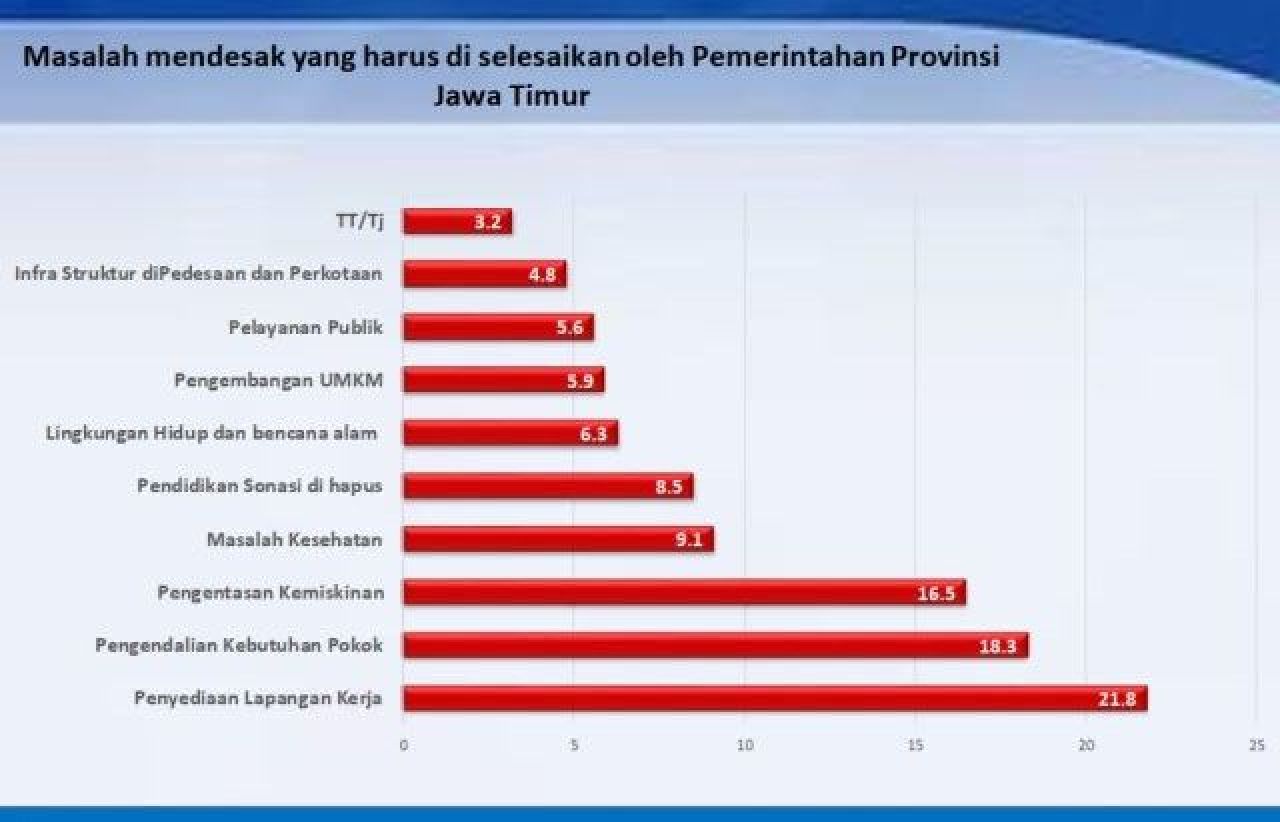 Masalah mendesak yang harus di selesaikan oleh Pemerintahan Provinsi Jawa Timur

TT/Tj 3.2
Infra Struktur diPedesaan dan Perkotaan 4.8
Pelayanan Publik 5.6
Pengembangan UMKM 5.9
Lingkungan Hidup dan bencana alam 6.3
Pendidikan Sonasi di hapus 8.5
Masalah Kesehatan 9.1
Pengentasan Kemiskinan 16.5
Pengendalian Kebutuhan Pokok 18.3
Penyediaan Lapangan Kerja 21.8

0 5 10 15 20 25